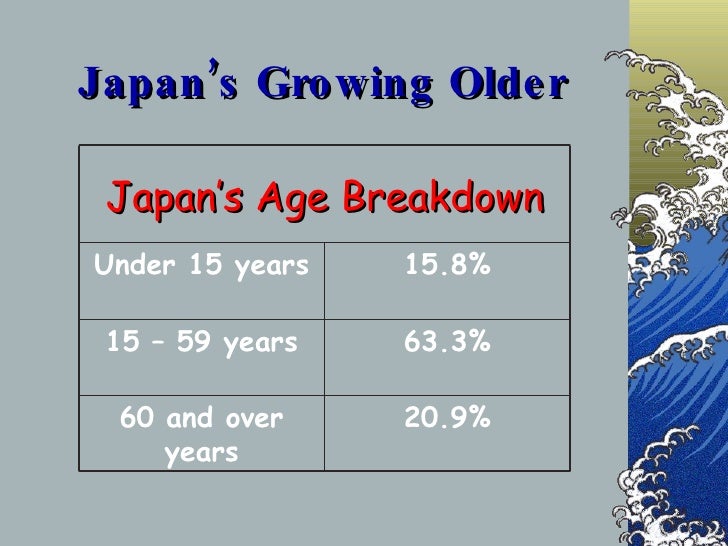 Japan's Growing Older

| Japan's Age Breakdown | |
|---|---|
| Under 15 years | 15.8% |
| 15 – 59 years | 63.3% |
| 60 and over years | 20.9% |